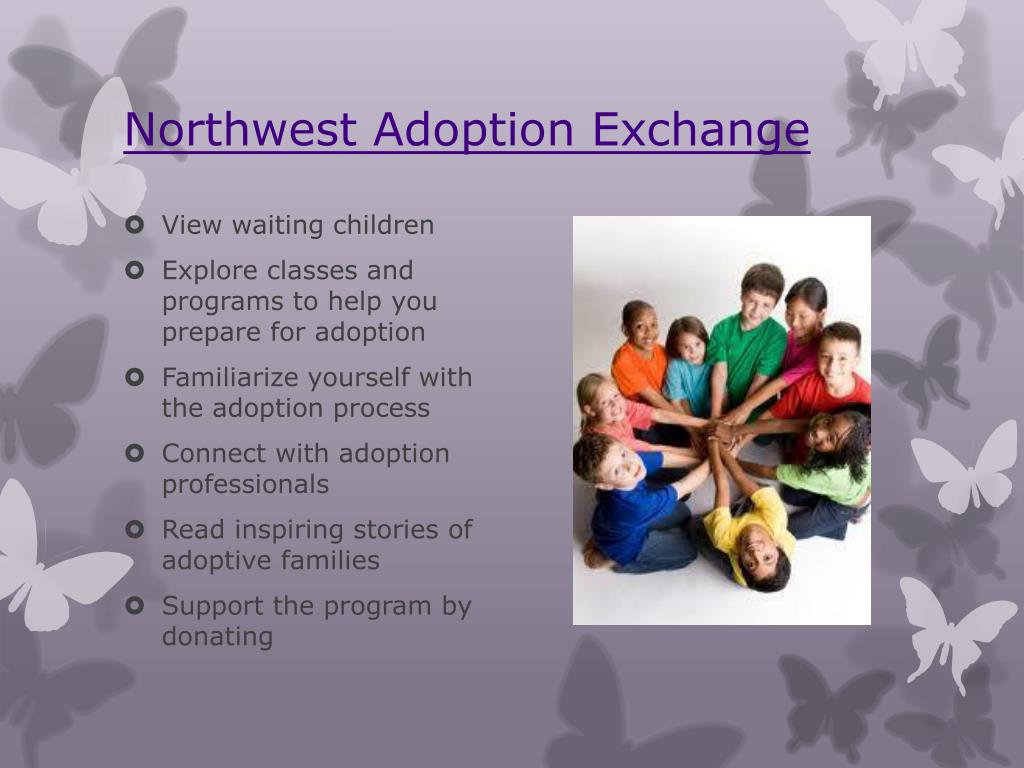 Northwest Adoption Exchange

View waiting children

Explore classes and programs to help you prepare for adoption

Familiarize yourself with the adoption process

Connect with adoption professionals

Read inspiring stories of adoptive families

Support the program by donating